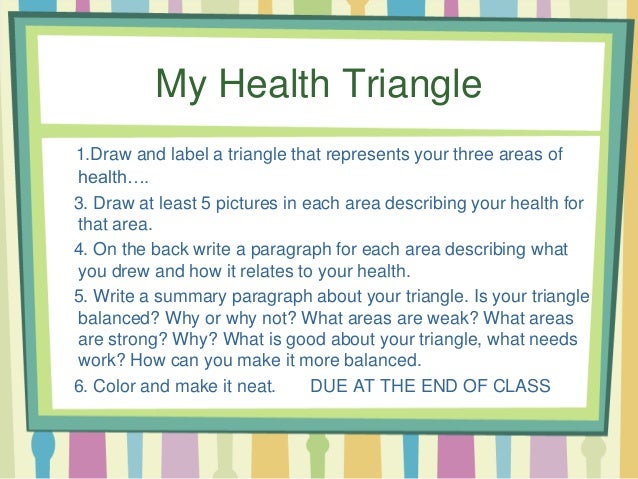 My Health Triangle

1.Draw and label a triangle that represents your three areas of health….

3. Draw at least 5 pictures in each area describing your health for that area.

4. On the back write a paragraph for each area describing what you drew and how it relates to your health.

5. Write a summary paragraph about your triangle. Is your triangle balanced? Why or why not? What areas are weak? What areas are strong? Why? What is good about your triangle, what needs work? How can you make it more balanced.

6. Color and make it neat. DUE AT THE END OF CLASS